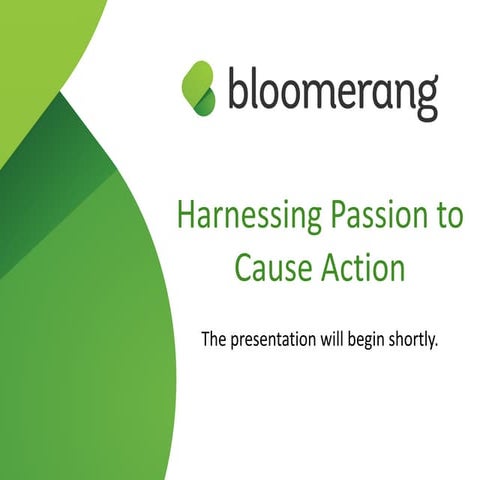 bloomerang

Harnessing Passion to Cause Action

The presentation will begin shortly.